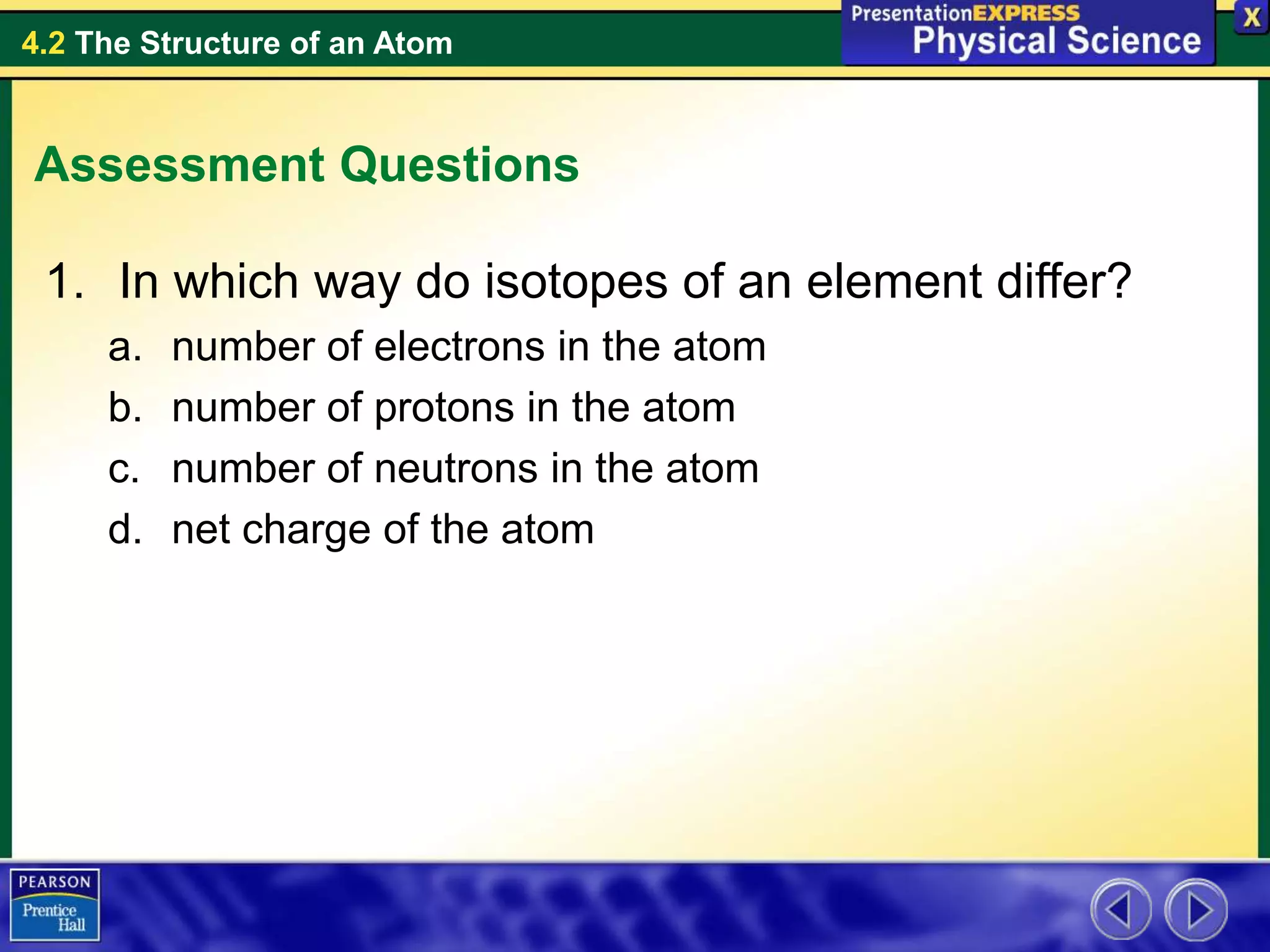 4.2 The Structure of an Atom

PresentationEXPRESS
Physical Science

X

Assessment Questions

1. In which way do isotopes of an element differ?

a. number of electrons in the atom

b. number of protons in the atom

c. number of neutrons in the atom

d. net charge of the atom

PEARSON
Prentice Hall